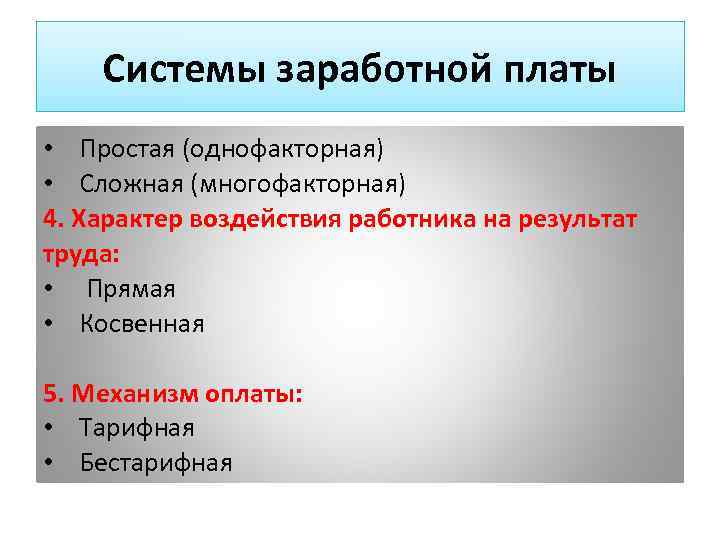 Системы заработной платы

• Простая (однофакторная)
• Сложная (многофакторная)

4. Характер воздействия работника на результат труда:
• Прямая
• Косвенная

5. Механизм оплаты:
• Тарифная
• Бестарифная